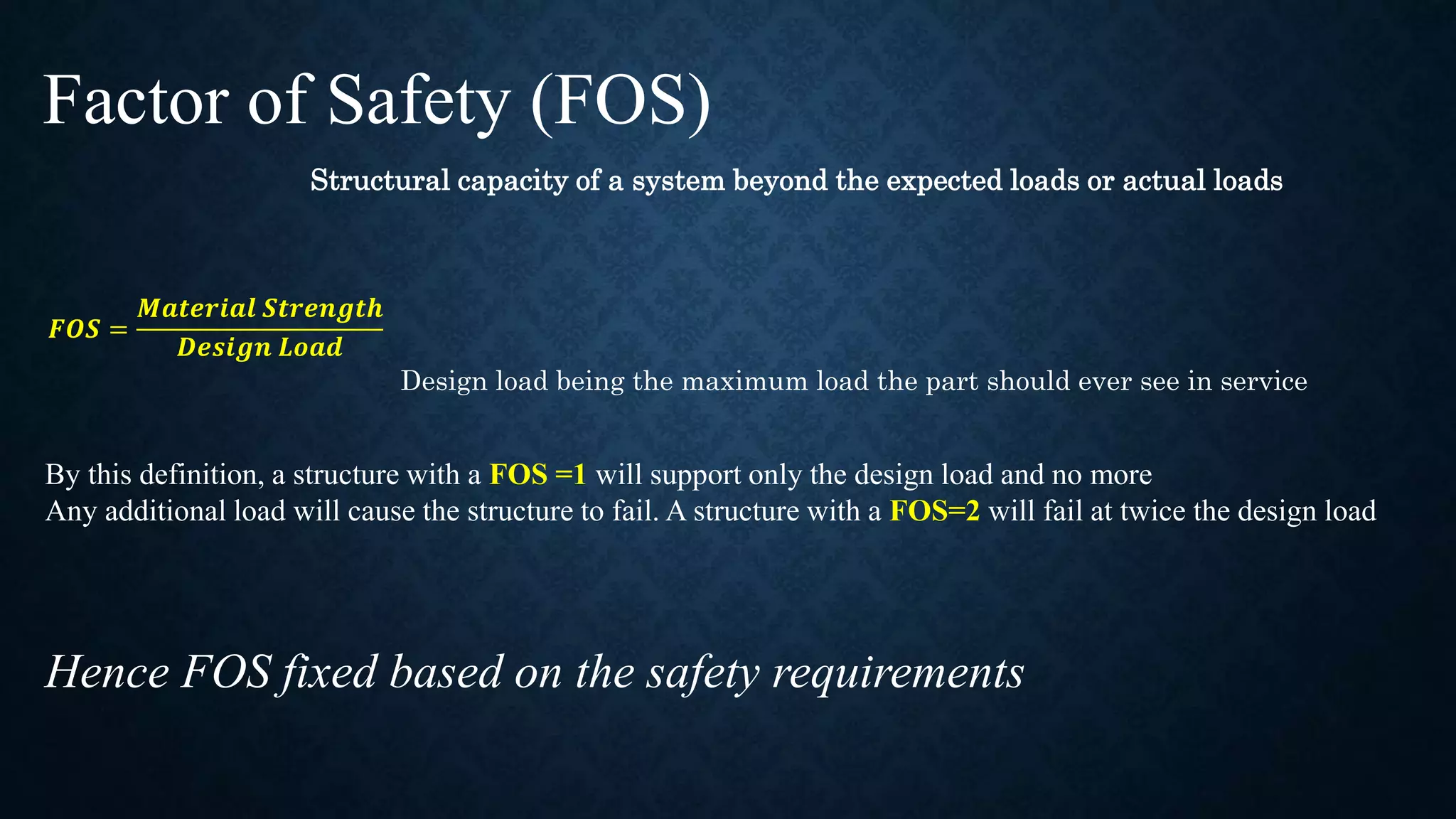 Factor of Safety (FOS)

Structural capacity of a system beyond the expected loads or actual loads

$FOS = \frac{Material\ Strength}{Design\ Load}$

Design load being the maximum load the part should ever see in service

By this definition, a structure with a FOS =1 will support only the design load and no more
Any additional load will cause the structure to fail. A structure with a FOS=2 will fail at twice the design load

Hence FOS fixed based on the safety requirements